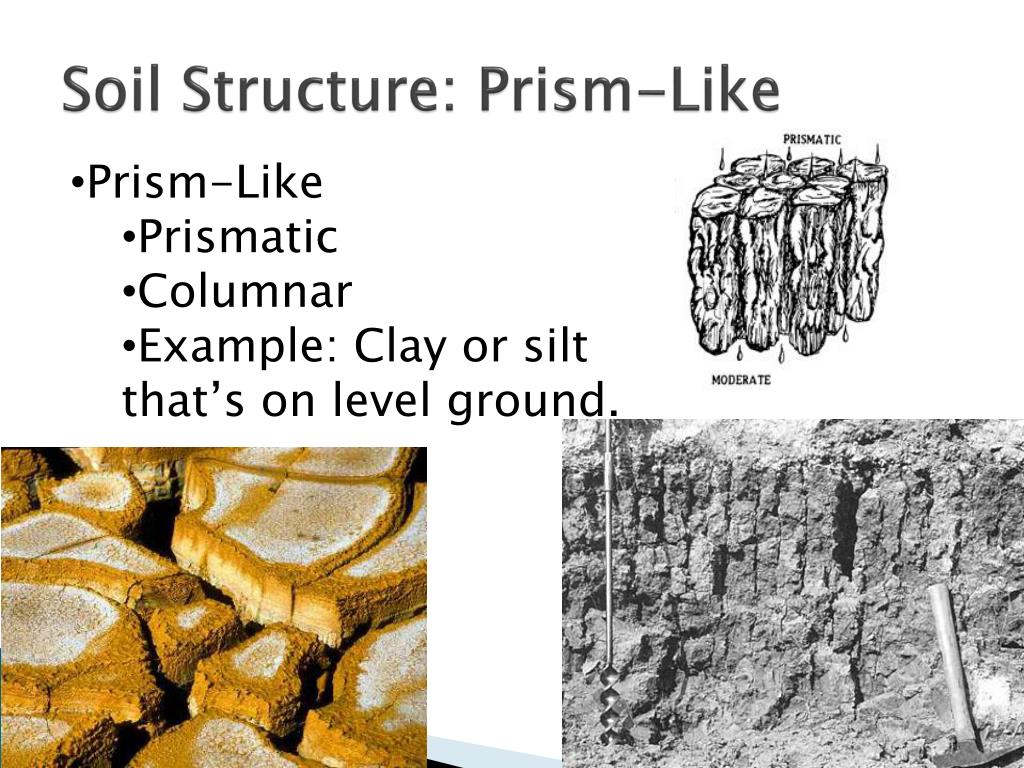 Soil Structure: Prism-Like

•Prism-Like
•Prismatic
•Columnar
•Example: Clay or silt that's on level ground.

PRISMATIC

MODERATE